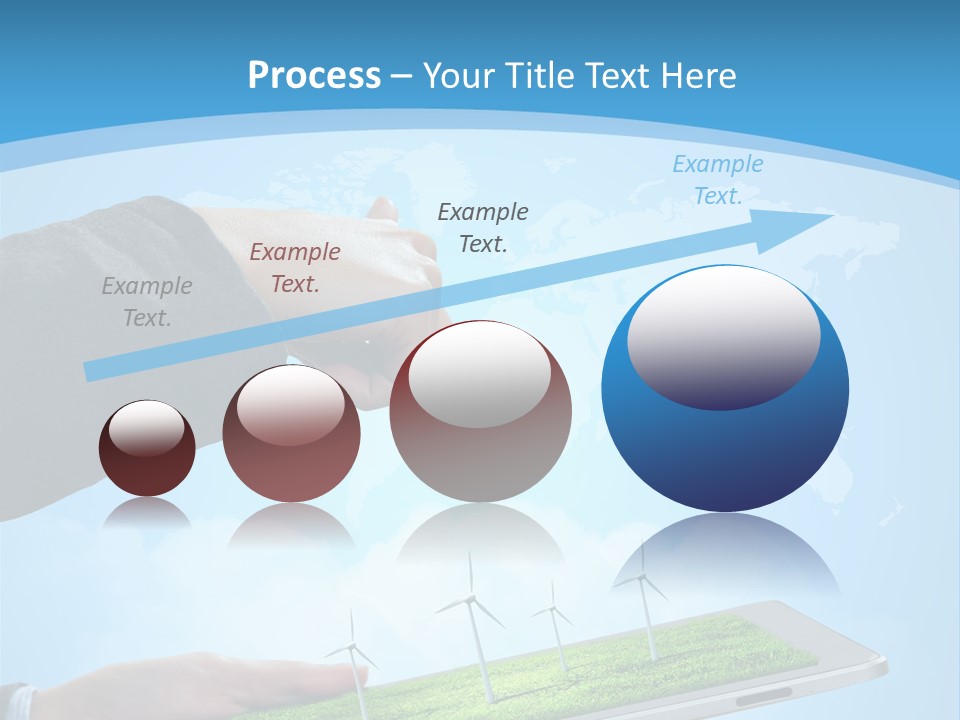 Process – Your Title Text Here

Example Text.

Example Text.

Example Text.

Example Text.